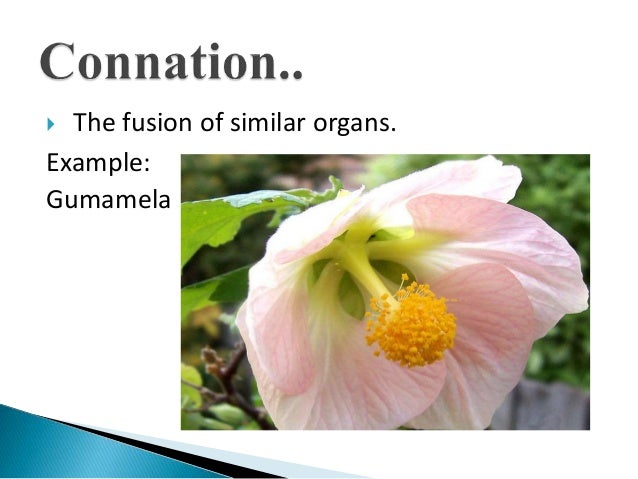 Connation..

The fusion of similar organs.

Example:
Gumamela